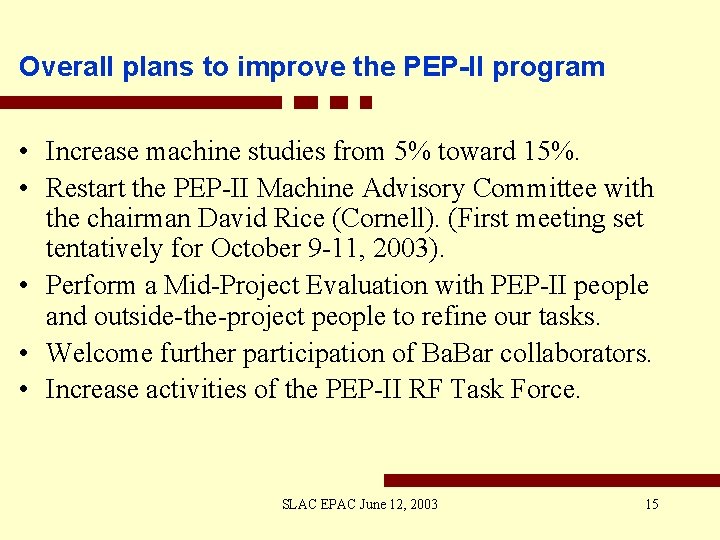 Overall plans to improve the PEP-II program

• Increase machine studies from 5% toward 15%.
• Restart the PEP-II Machine Advisory Committee with the chairman David Rice (Cornell). (First meeting set tentatively for October 9-11, 2003).
• Perform a Mid-Project Evaluation with PEP-II people and outside-the-project people to refine our tasks.
• Welcome further participation of BaBar collaborators.
• Increase activities of the PEP-II RF Task Force.

SLAC EPAC June 12, 2003

15